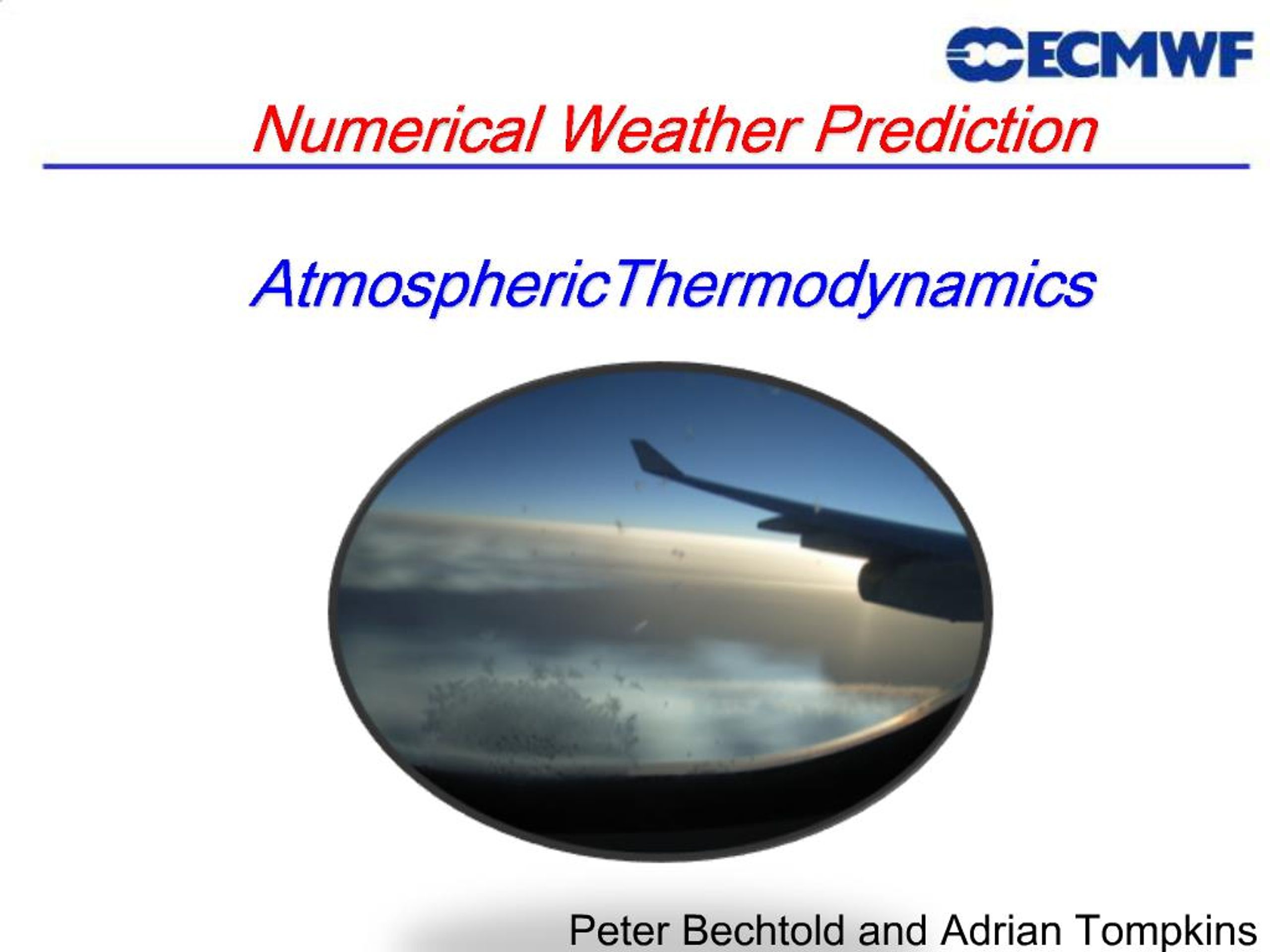 ECMWF

Numerical Weather Prediction

AtmosphericThermodynamics

Peter Bechtold and Adrian Tompkins